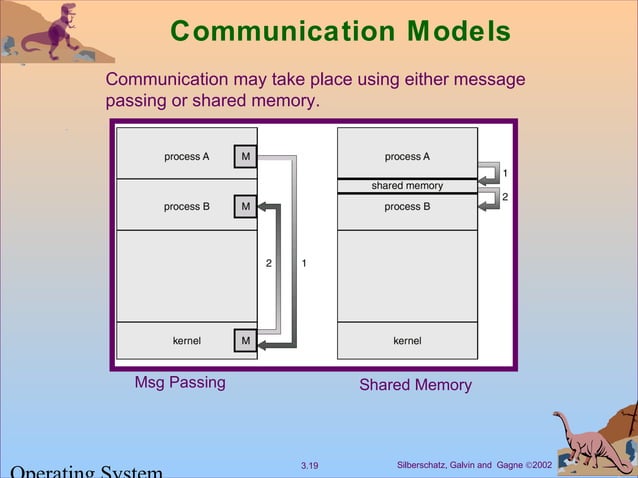 Communication Models

Communication may take place using either message passing or shared memory.

process A
M
process B
M
2
1
kernel
M

process A
1
shared memory
2
process B
kernel

Msg Passing

Shared Memory

Operating System

3.19

Silberschatz, Galvin and Gagne ©2002